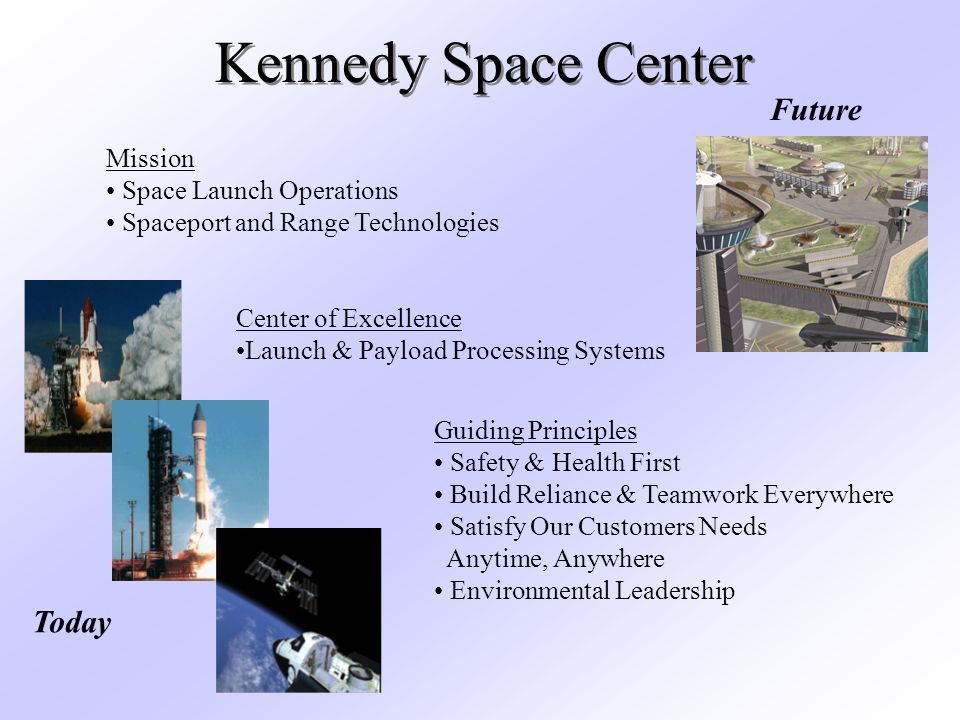 Kennedy Space Center

Future

Mission
• Space Launch Operations
• Spaceport and Range Technologies

Center of Excellence
•Launch & Payload Processing Systems

Guiding Principles
• Safety & Health First
• Build Reliance & Teamwork Everywhere
• Satisfy Our Customers Needs Anytime, Anywhere
• Environmental Leadership

Today